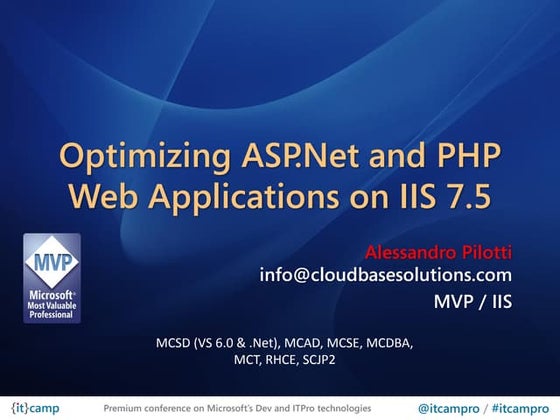 Optimizing ASP.Net and PHP Web Applications on IIS 7.5

MVP
Microsoft® Most Valuable Professional

Alessandro Pilotti
info@cloudbasesolutions.com
MVP / IIS

MCSD (VS 6.0 & .Net), MCAD, MCSE, MCDBA, MCT, RHCE, SCJP2

{it}camp Premium conference on Microsoft's Dev and ITPro technologies @itcampro / #itcampro